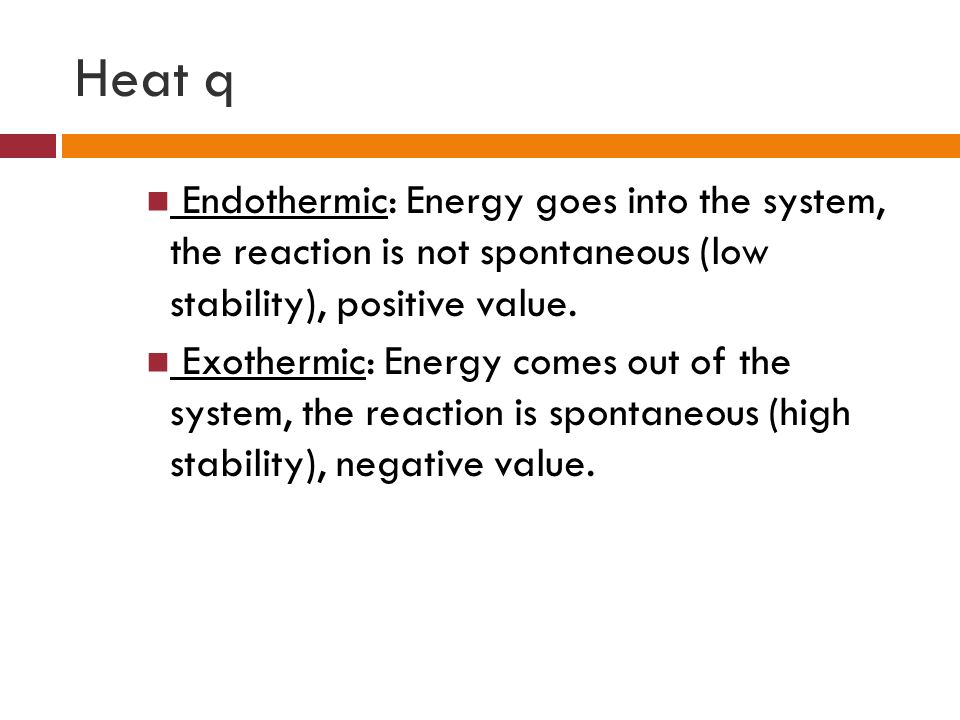 Heat q

Endothermic: Energy goes into the system, the reaction is not spontaneous (low stability), positive value.

Exothermic: Energy comes out of the system, the reaction is spontaneous (high stability), negative value.